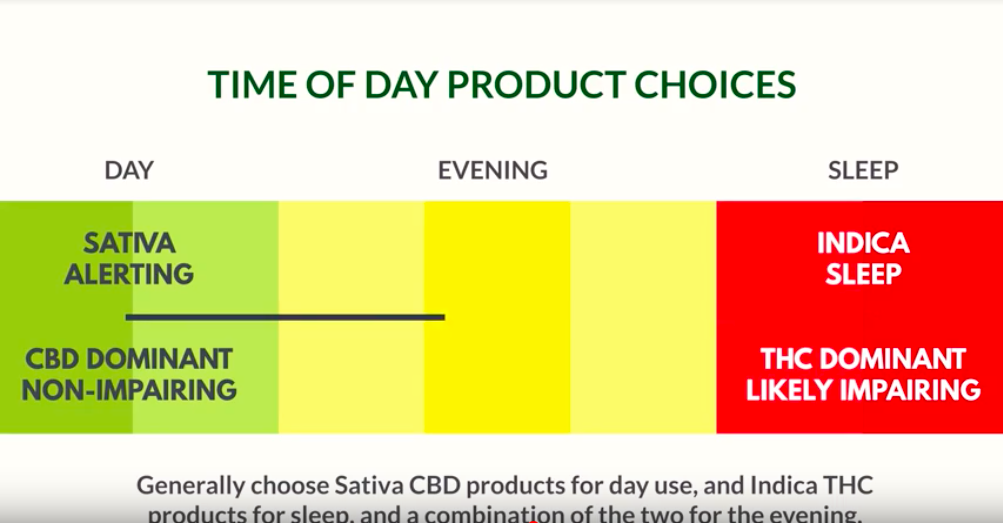 TIME OF DAY PRODUCT CHOICES

DAY

EVENING

SLEEP

SATIVA ALERTING

CBD DOMINANT NON-IMPAIRING

INDICA SLEEP

THC DOMINANT LIKELY IMPAIRING

Generally choose Sativa CBD products for day use, and Indica THC products for sleep, and a combination of the two for the evening.